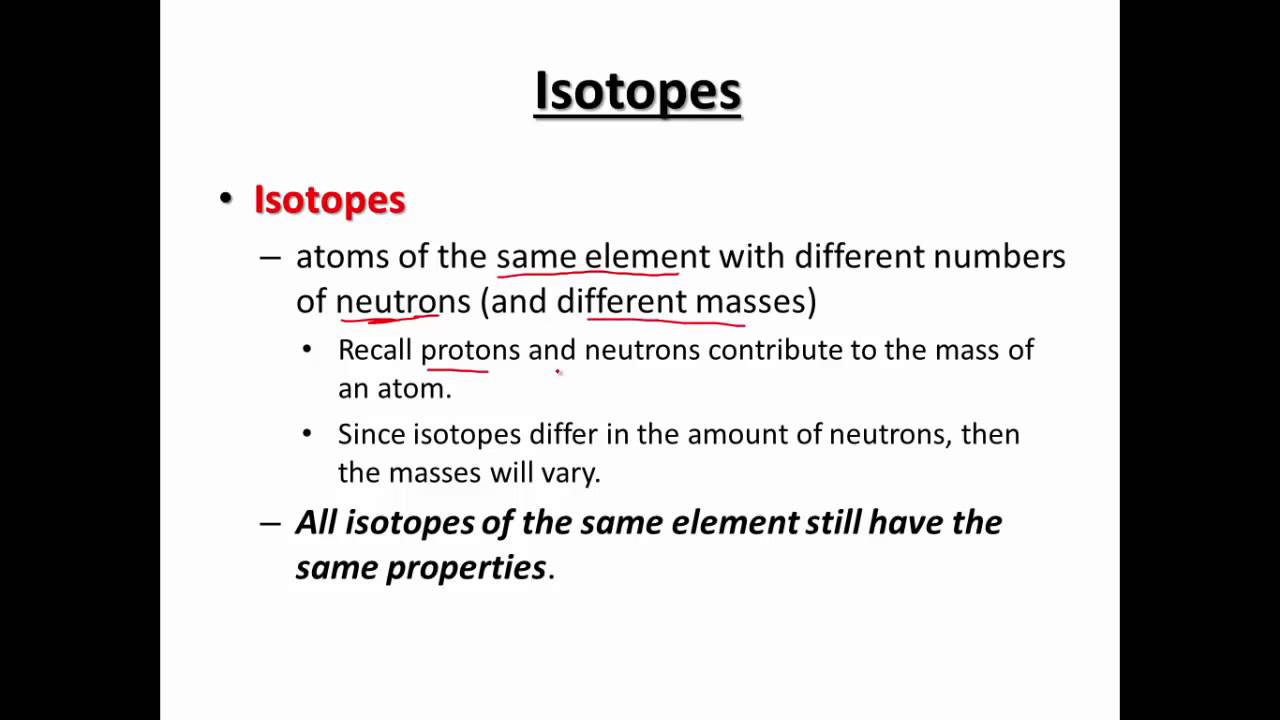 Isotopes

• Isotopes

– atoms of the same element with different numbers of neutrons (and different masses)

• Recall protons and neutrons contribute to the mass of an atom.

• Since isotopes differ in the amount of neutrons, then the masses will vary.

– All isotopes of the same element still have the same properties.